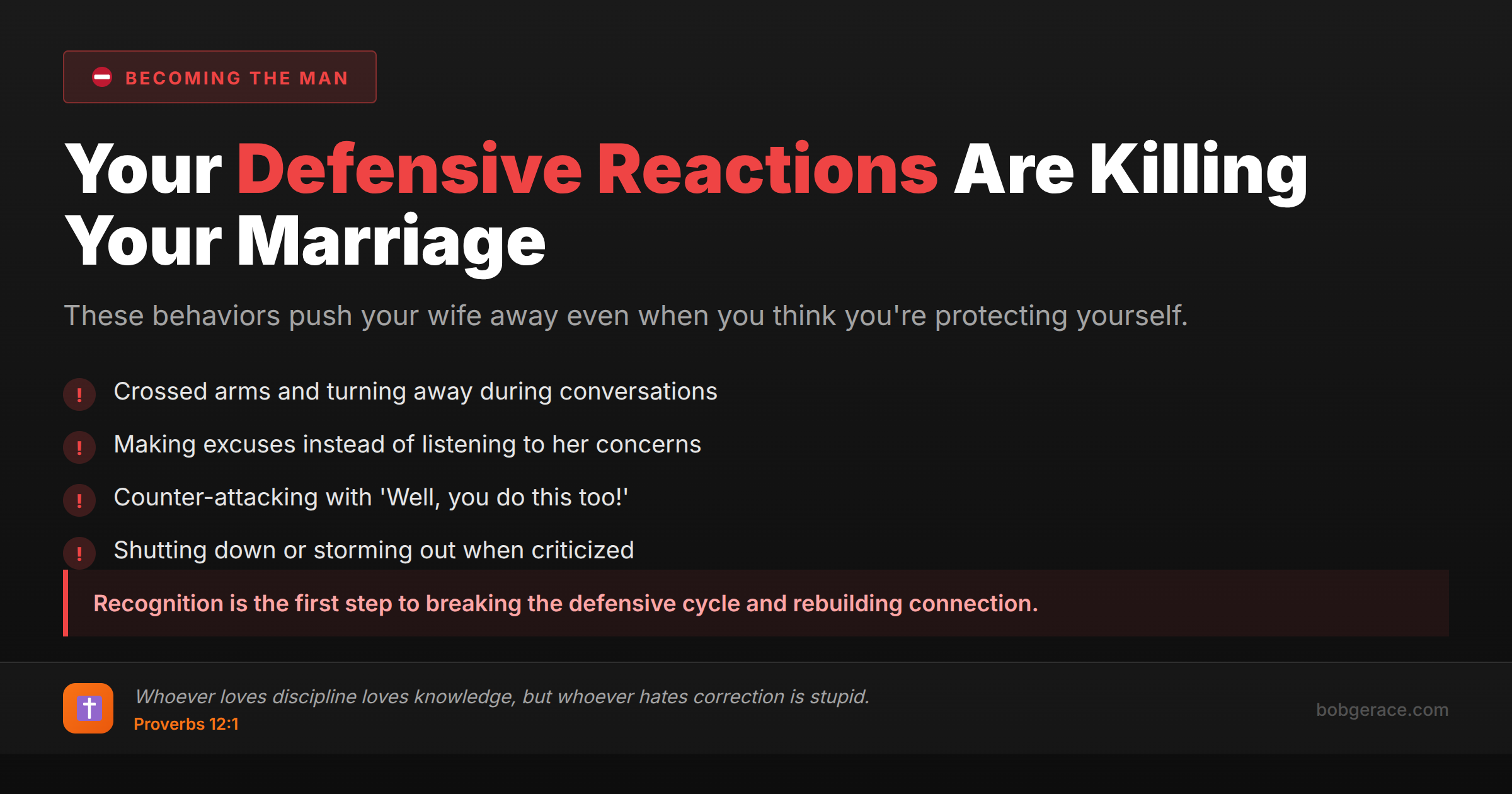 BECOMING THE MAN

Your Defensive Reactions Are Killing Your Marriage

These behaviors push your wife away even when you think you're protecting yourself.

! Crossed arms and turning away during conversations

! Making excuses instead of listening to her concerns

! Counter-attacking with 'Well, you do this too!'

! Shutting down or storming out when criticized

Recognition is the first step to breaking the defensive cycle and rebuilding connection.

Whoever loves discipline loves knowledge, but whoever hates correction is stupid.
Proverbs 12:1

bobgerace.com